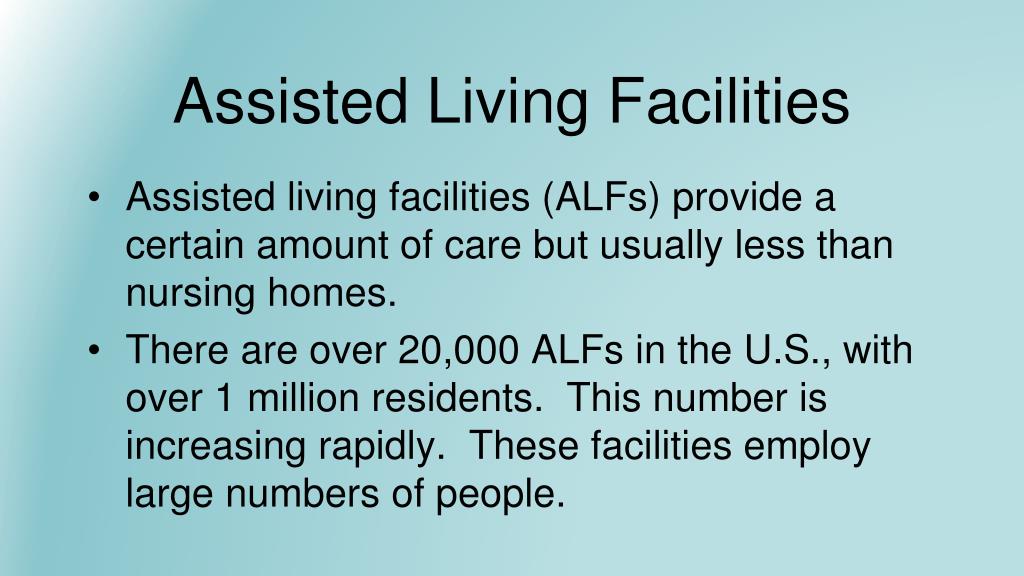 Assisted Living Facilities

• Assisted living facilities (ALFs) provide a certain amount of care but usually less than nursing homes.

• There are over 20,000 ALFs in the U.S., with over 1 million residents. This number is increasing rapidly. These facilities employ large numbers of people.